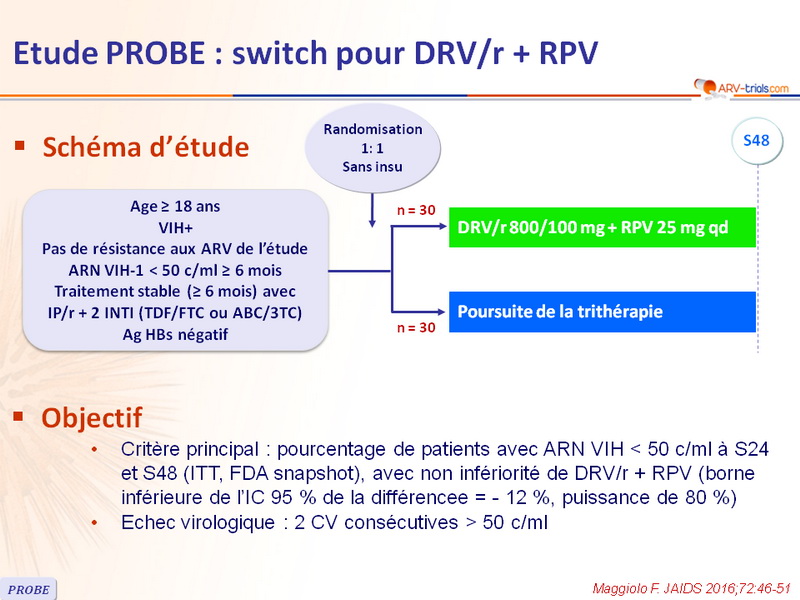 Etude PROBE : switch pour DRV/r + RPV

ARV-trials.com

▪ Schéma d'étude

Randomisation
1: 1
Sans insu

S48

Age ≥ 18 ans
VIH+
Pas de résistance aux ARV de l'étude
ARN VIH-1 < 50 c/ml ≥ 6 mois
Traitement stable (≥ 6 mois) avec
IP/r + 2 INTI (TDF/FTC ou ABC/3TC)
Ag HBs négatif

n = 30

DRV/r 800/100 mg + RPV 25 mg qd

Poursuite de la trithérapie

n = 30

▪ Objectif

• Critère principal : pourcentage de patients avec ARN VIH < 50 c/ml à S24 et S48 (ITT, FDA snapshot), avec non infériorité de DRV/r + RPV (borne inférieure de l'IC 95 % de la différencee = - 12 %, puissance de 80 %)

• Echec virologique : 2 CV consécutives > 50 c/ml

PROBE

Maggiolo F. JAIDS 2016;72:46-51